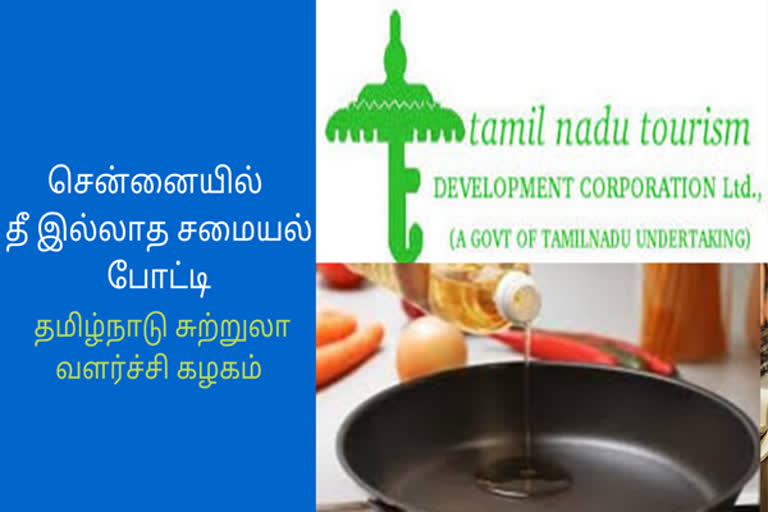 சென்னையில்
தீ இல்லாத சமையல்
போட்டி

தமிழ்நாடு சுற்றுலா
வளர்ச்சி கழகம்

tamil nadu tourism
DEVELOPMENT CORPORATION Ltd.,
(A GOVT OF TAMILNADU UNDERTAKING)